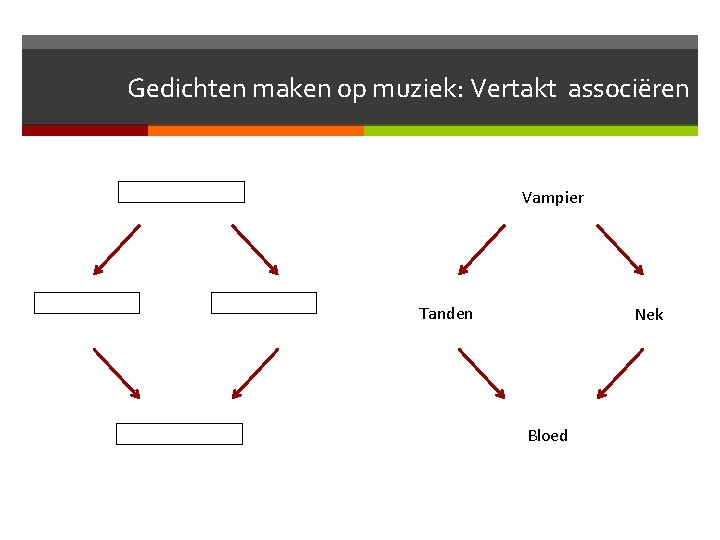 Gedichten maken op muziek: Vertakt associëren

Vampier

Tanden

Nek

Bloed